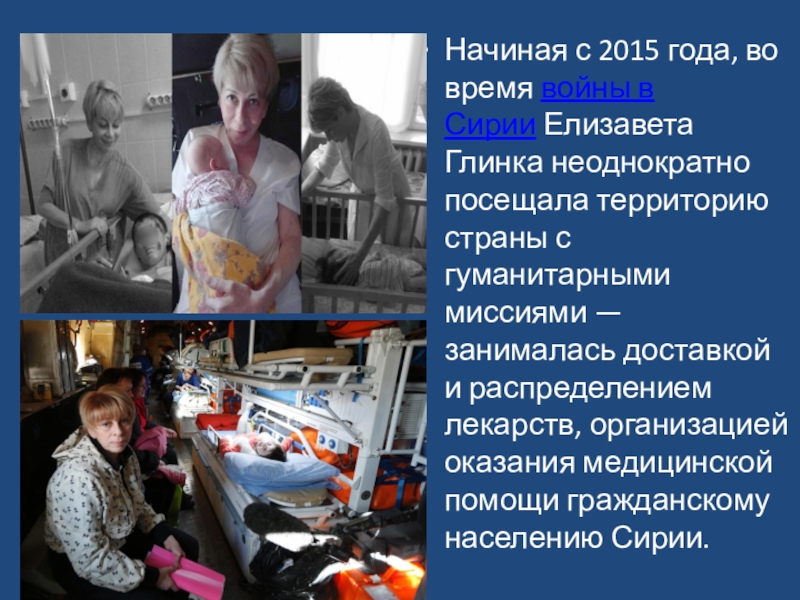 Начиная с 2015 года, во время войны в Сирии Елизавета Глинка неоднократно посещала территорию страны с гуманитарными миссиями — занималась доставкой и распределением лекарств, организацией оказания медицинской помощи гражданскому населению Сирии.